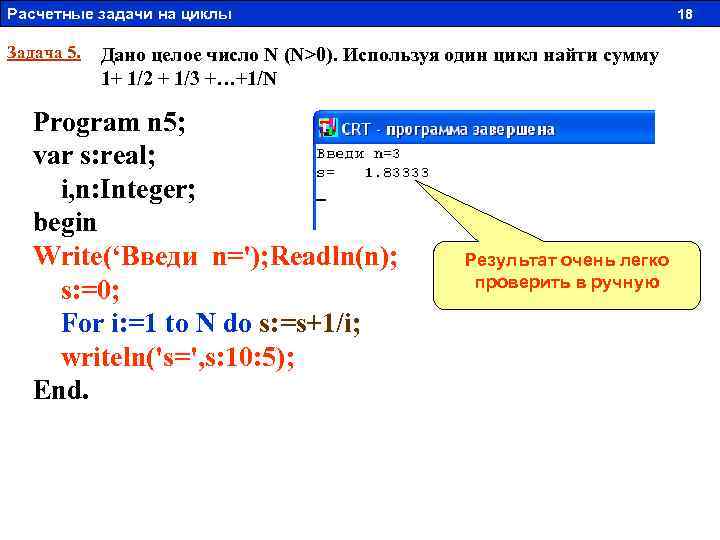 Расчетные задачи на циклы 18

Задача 5. Дано целое число N (N>0). Используя один цикл найти сумму 1+ 1/2 + 1/3 +…+1/N

Program n5;
var s:real;
i,n:Integer;
begin
Write(‘Введи n=');Readln(n);
s:=0;
For i:=1 to N do s:=s+1/i;
writeln('s=',s:10:5);
End.

CRT - программа завершена
Введи n=3
s= 1.83333

Результат очень легко проверить в ручную